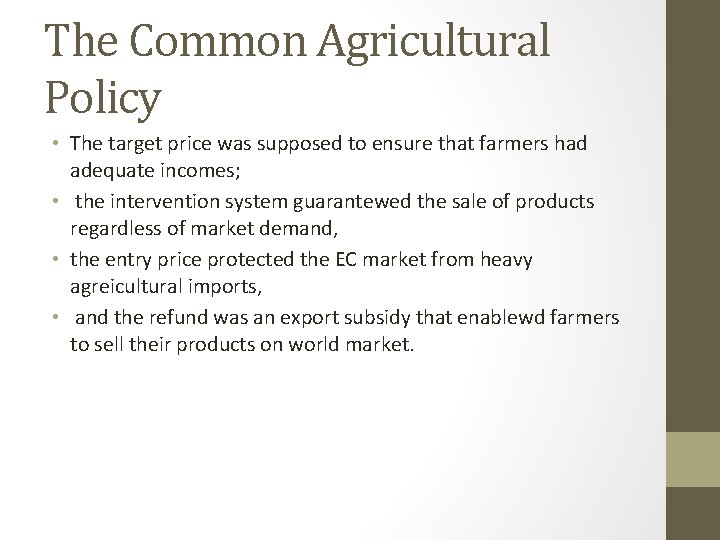 The Common Agricultural Policy

• The target price was supposed to ensure that farmers had adequate incomes;
• the intervention system guarantewed the sale of products regardless of market demand,
• the entry price protected the EC market from heavy agreicultural imports,
• and the refund was an export subsidy that enablewd farmers to sell their products on world market.